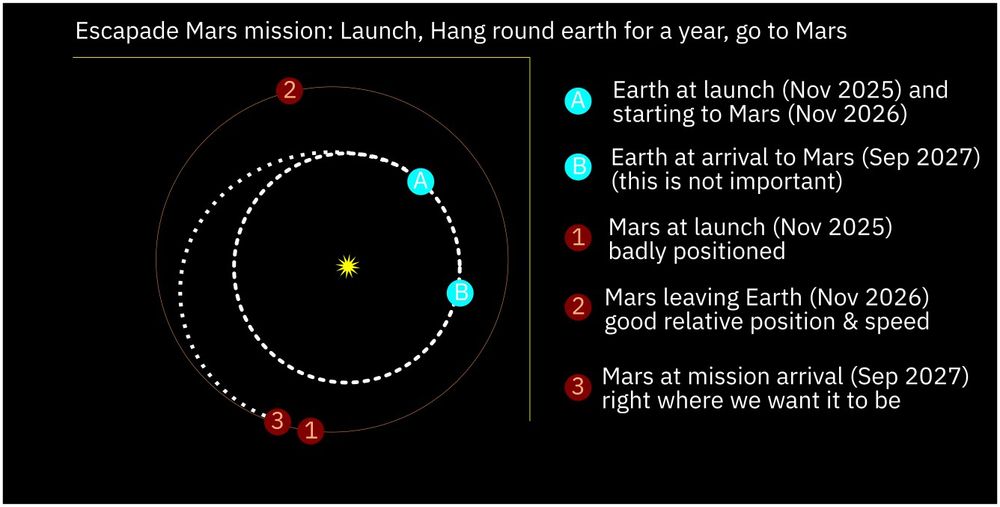 Escapade Mars mission: Launch, Hang round earth for a year, go to Mars

2

A

B

3 1

A Earth at launch (Nov 2025) and starting to Mars (Nov 2026)

B Earth at arrival to Mars (Sep 2027) (this is not important)

1 Mars at launch (Nov 2025) badly positioned

2 Mars leaving Earth (Nov 2026) good relative position & speed

3 Mars at mission arrival (Sep 2027) right where we want it to be